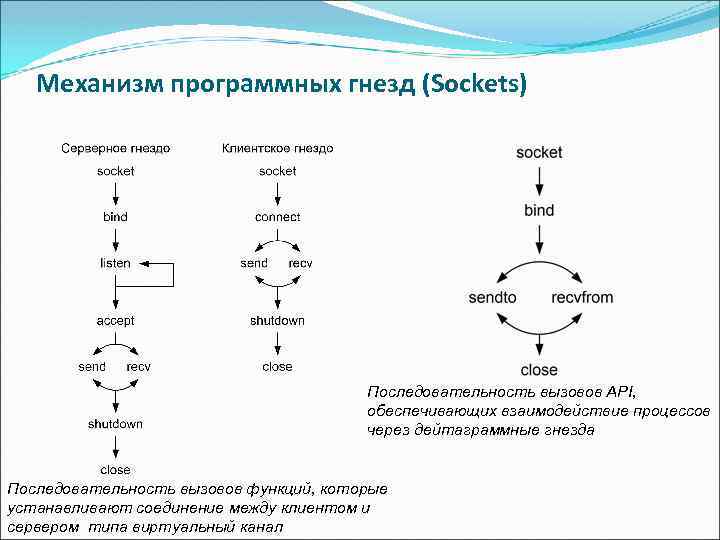 Механизм программных гнезд (Sockets)

Серверное гнездо
socket
bind
listen
accept
send
recv
shutdown
close

Клиентское гнездо
socket
connect
send
recv
shutdown
close

Последовательность вызовов функций, которые устанавливают соединение между клиентом и сервером типа виртуальный канал

socket
bind
sendto
recvfrom
close

Последовательность вызовов API, обеспечивающих взаимодействие процессов через дейтаграммные гнезда